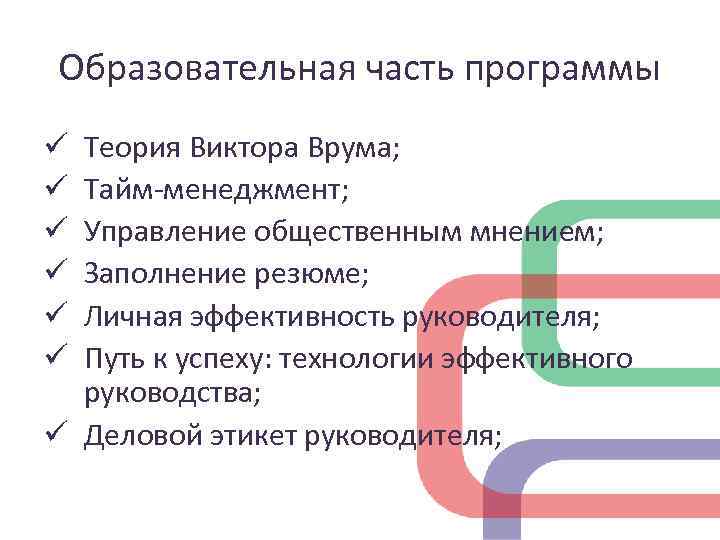 Образовательная часть программы

✓ Теория Виктора Врума;
✓ Тайм-менеджмент;
✓ Управление общественным мнением;
✓ Заполнение резюме;
✓ Личная эффективность руководителя;
✓ Путь к успеху: технологии эффективного руководства;
✓ Деловой этикет руководителя;